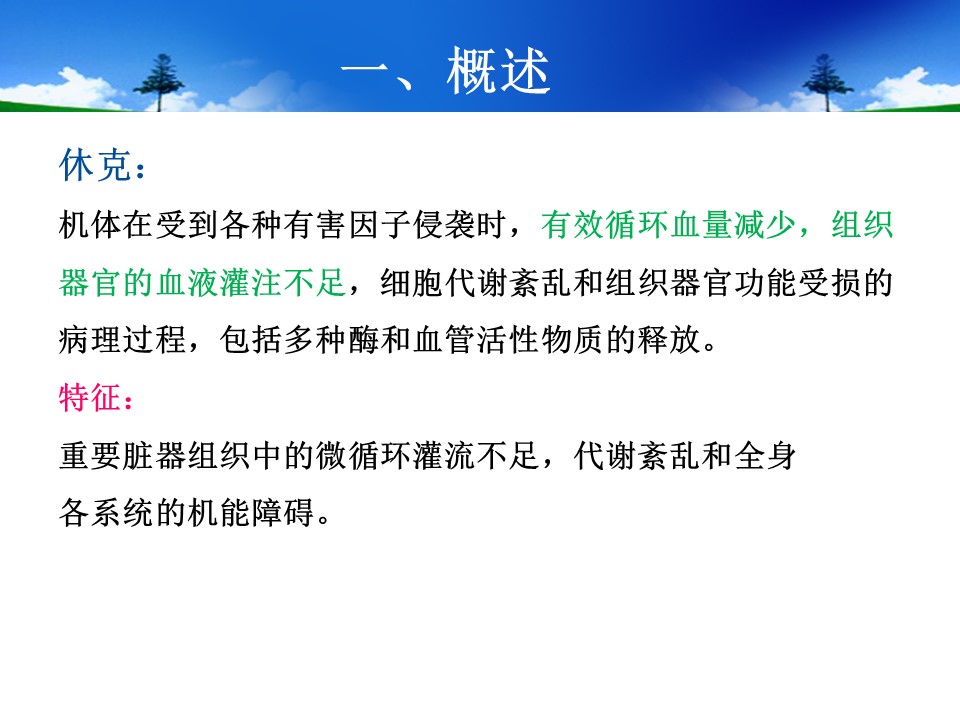 一、概述

休克：

机体在受到各种有害因子侵袭时，有效循环血量减少，组织器官的血液灌注不足，细胞代谢紊乱和组织器官功能受损的病理过程，包括多种酶和血管活性物质的释放。

特征：

重要脏器组织中的微循环灌流不足，代谢紊乱和全身各系统的机能障碍。